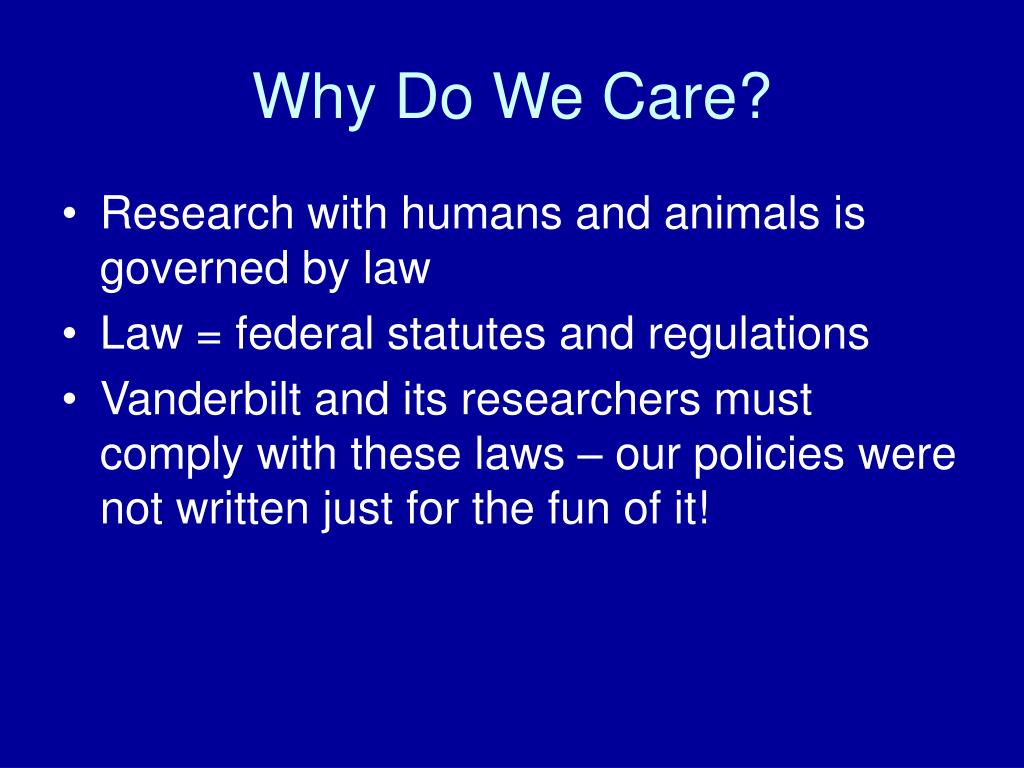 Why Do We Care?

• Research with humans and animals is governed by law
• Law = federal statutes and regulations
• Vanderbilt and its researchers must comply with these laws – our policies were not written just for the fun of it!